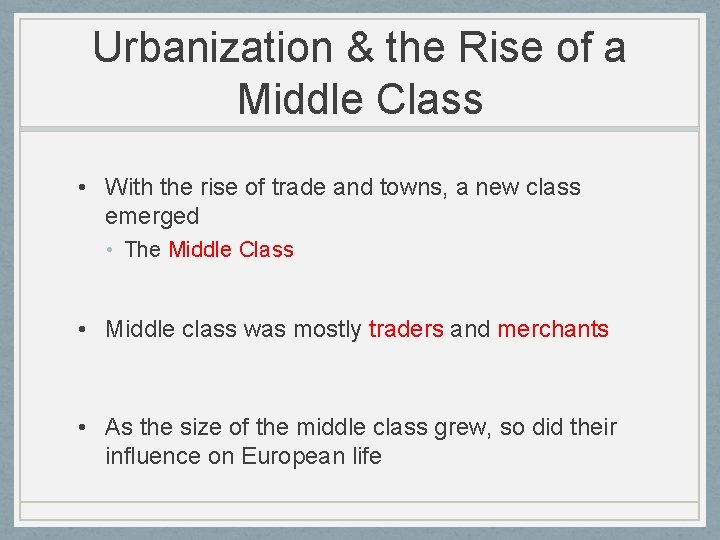 Urbanization & the Rise of a Middle Class

• With the rise of trade and towns, a new class emerged
  • The Middle Class

• Middle class was mostly traders and merchants

• As the size of the middle class grew, so did their influence on European life